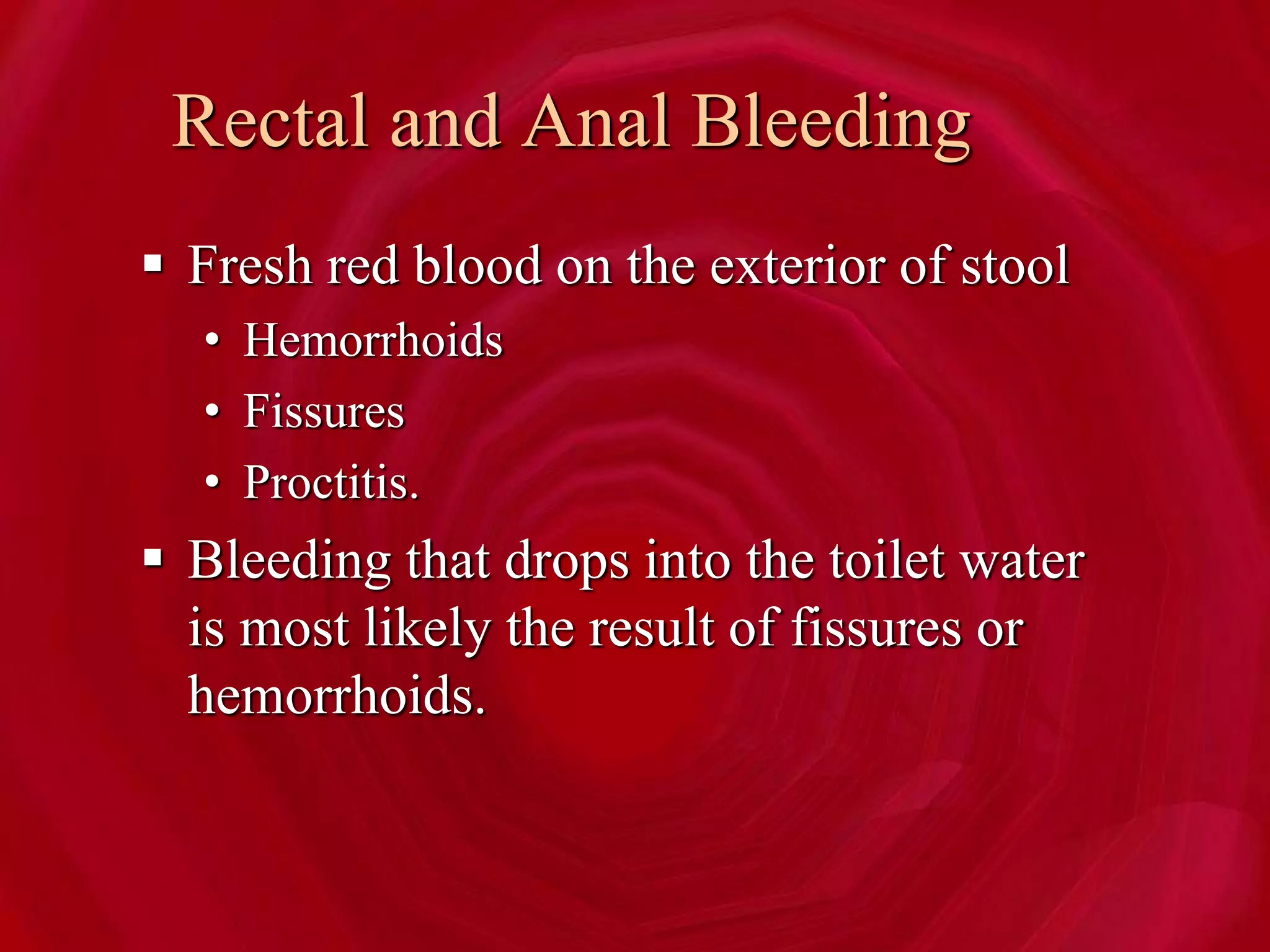 Rectal and Anal Bleeding

▪ Fresh red blood on the exterior of stool
  • Hemorrhoids
  • Fissures
  • Proctitis.
▪ Bleeding that drops into the toilet water is most likely the result of fissures or hemorrhoids.